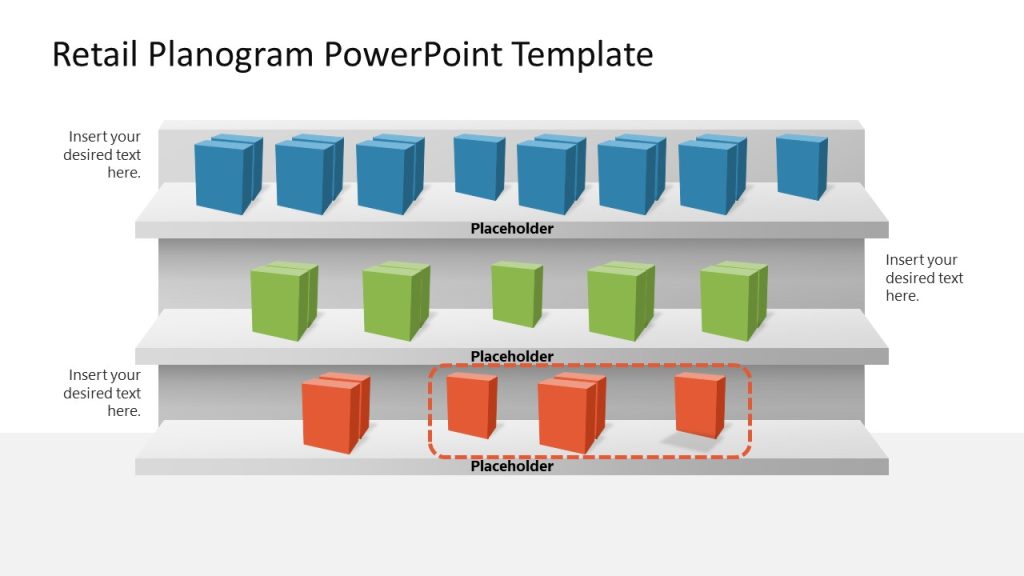 Retail Planogram PowerPoint Template

Insert your desired text here.

Placeholder

Insert your desired text here.

Placeholder

Insert your desired text here.

Placeholder